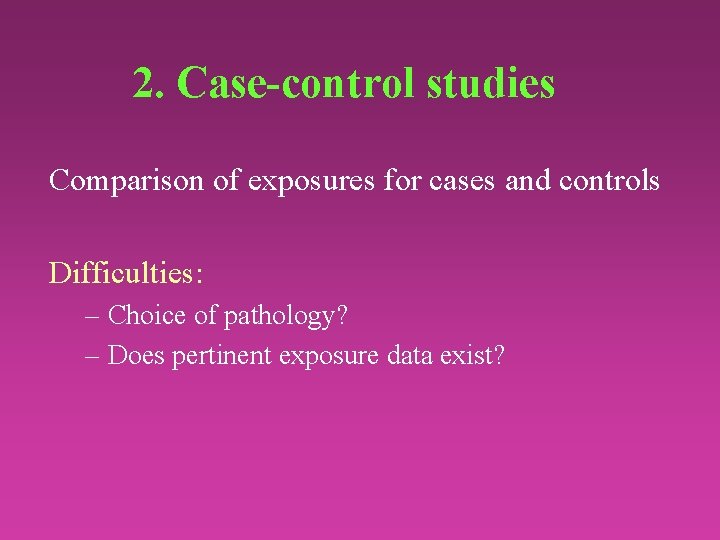 2. Case-control studies

Comparison of exposures for cases and controls

Difficulties:
– Choice of pathology?
– Does pertinent exposure data exist?